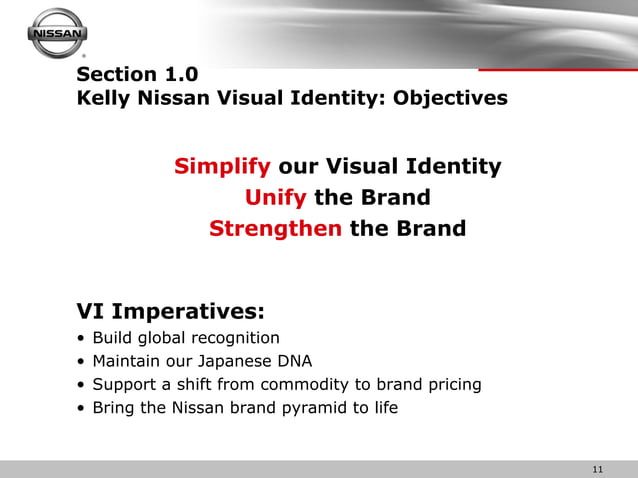 NISSAN

Section 1.0
Kelly Nissan Visual Identity: Objectives

Simplify our Visual Identity
Unify the Brand
Strengthen the Brand

VI Imperatives:
• Build global recognition
• Maintain our Japanese DNA
• Support a shift from commodity to brand pricing
• Bring the Nissan brand pyramid to life

11